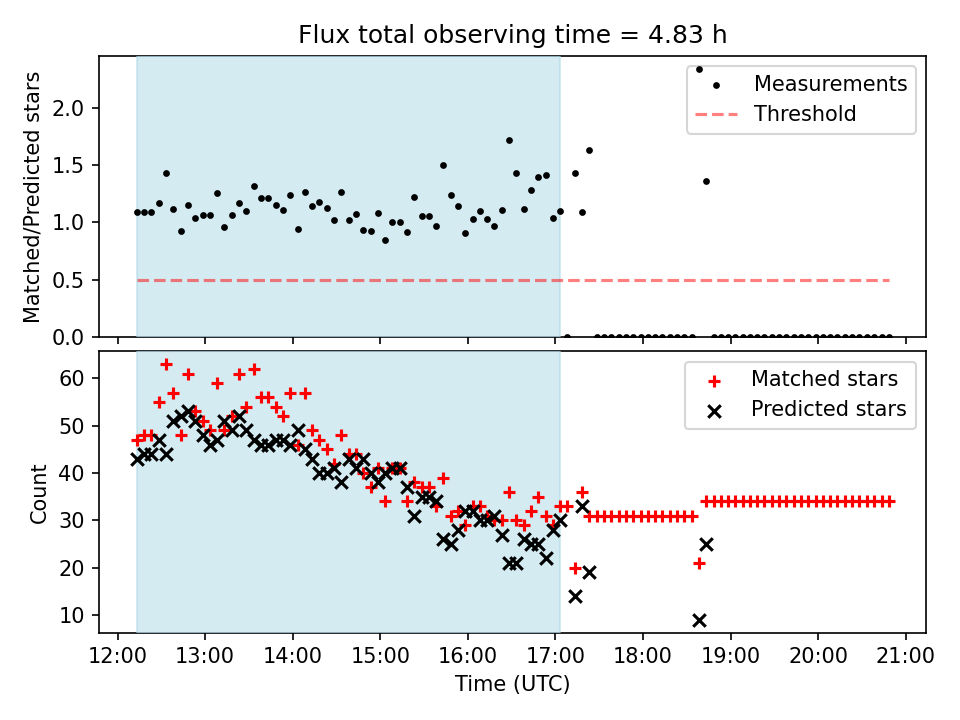 Flux total observing time = 4.83 h

Matched/Predicted stars

2.0
1.5
1.0
0.5
0.0

Measurements
Threshold

Count

60
50
40
30
20
10

Matched stars
Predicted stars

12:00 13:00 14:00 15:00 16:00 17:00 18:00 19:00 20:00 21:00

Time (UTC)